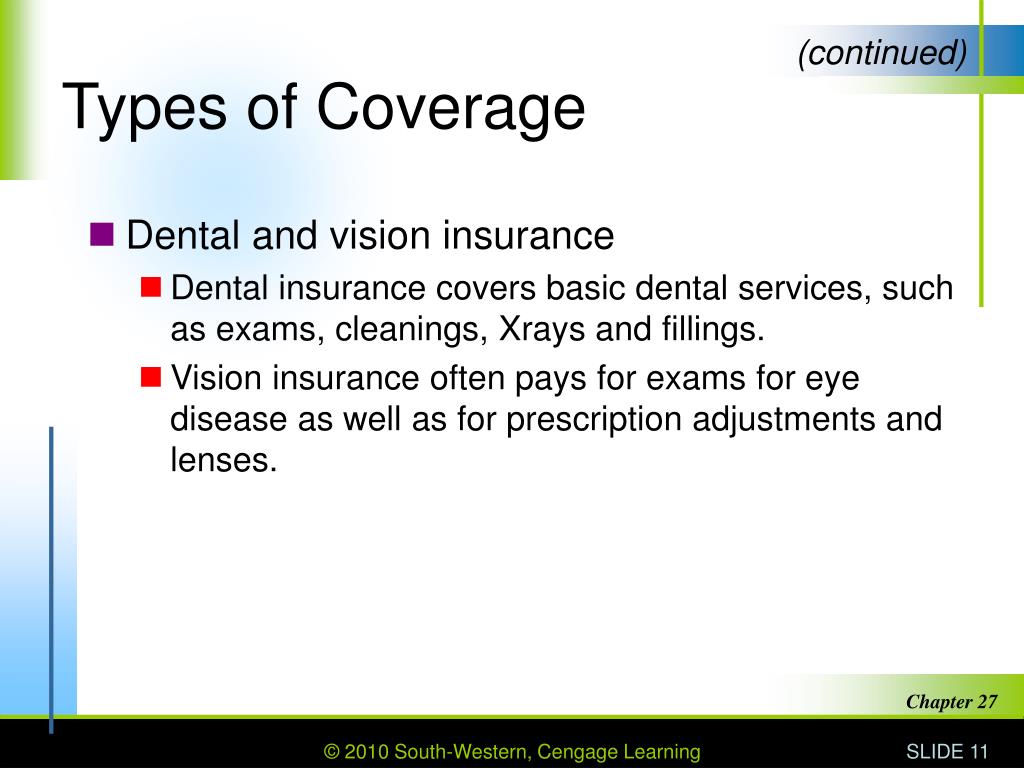 (continued)

Types of Coverage

Dental and vision insurance

Dental insurance covers basic dental services, such as exams, cleanings, Xrays and fillings.

Vision insurance often pays for exams for eye disease as well as for prescription adjustments and lenses.

Chapter 27

© 2010 South-Western, Cengage Learning

SLIDE 11